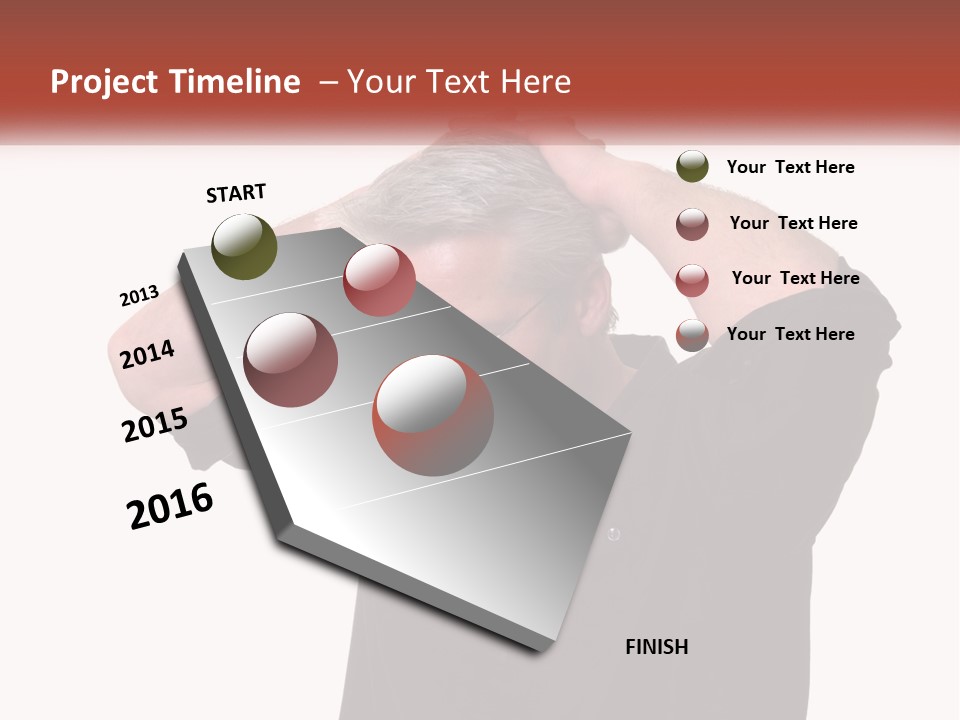 Project Timeline – Your Text Here

START

2013

2014

2015

2016

FINISH

Your Text Here

Your Text Here

Your Text Here

Your Text Here